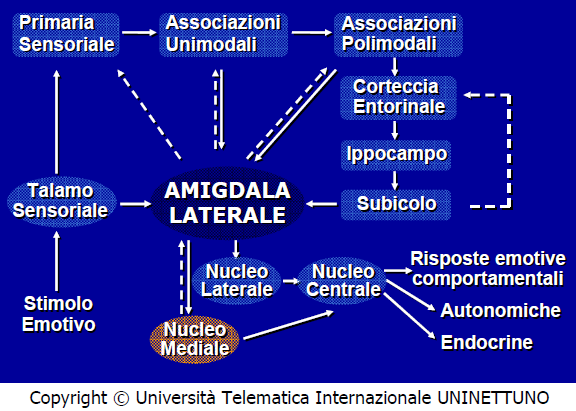 Primaria Sensoriale

Associazioni Unimodali

Associazioni Polimodali

Corteccia Entorinale

Ippocampo

Subicolo

Talamo Sensoriale

AMIGDALA LATERALE

Stimolo Emotivo

Nucleo Laterale

Nucleo Centrale

Nucleo Mediale

Risposte emotive comportamentali

Autonomiche

Endocrine

Copyright © Università Telematica Internazionale UNINETTUNO